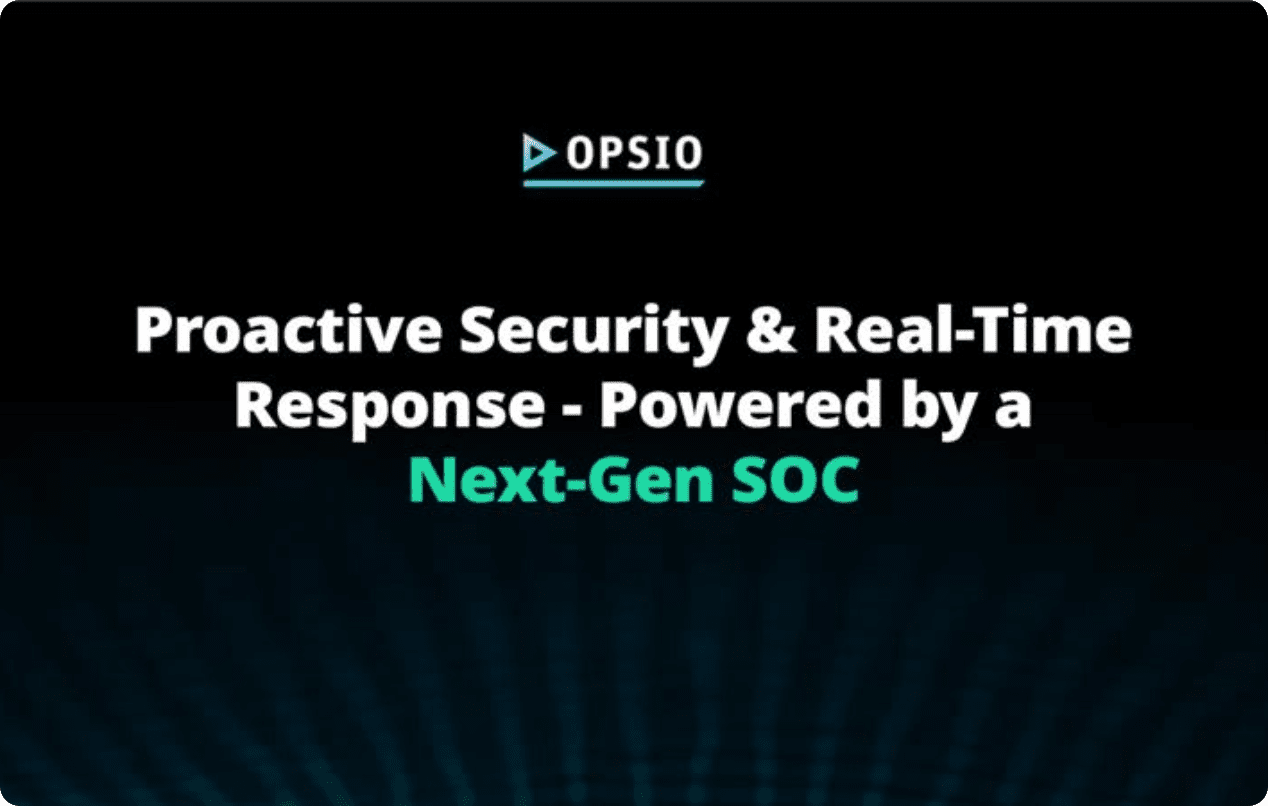 OPSIO

Proactive Security & Real-Time Response - Powered by a Next-Gen SOC